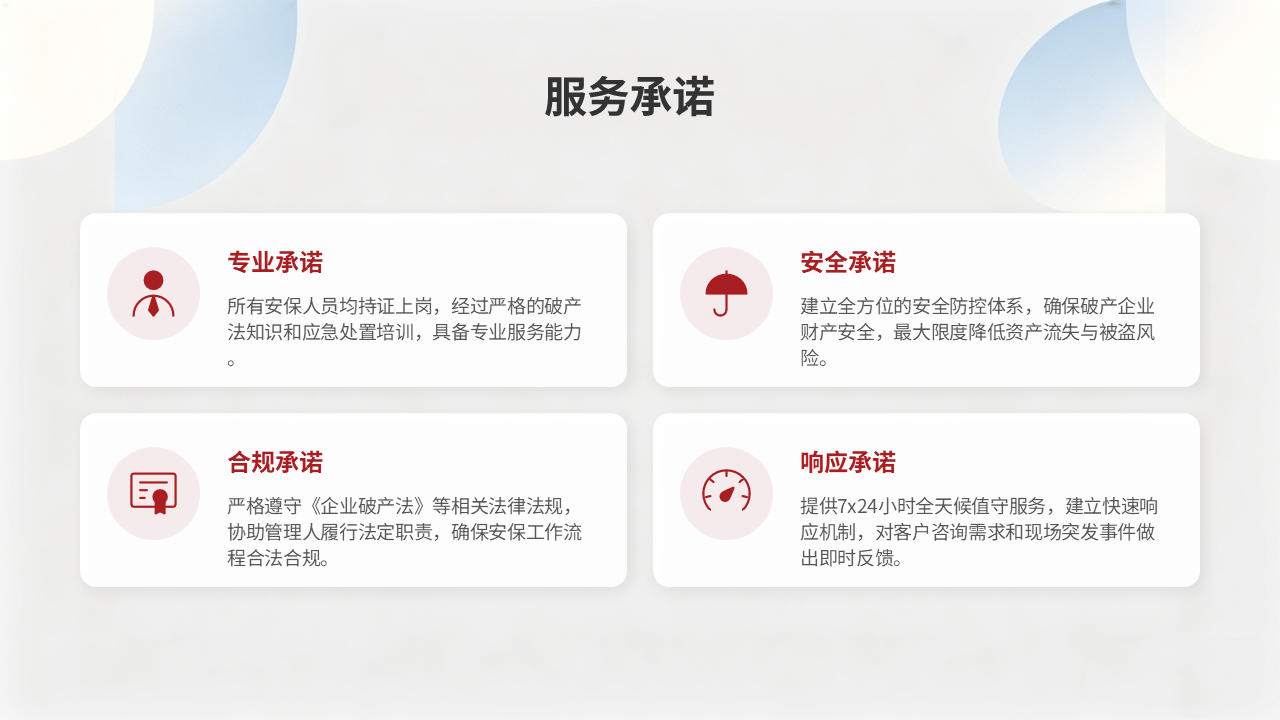 服务承诺

专业承诺

所有安保人员均持证上岗，经过严格的破产法知识和应急处置培训，具备专业服务能力。

安全承诺

建立全方位的安全防控体系，确保破产企业财产安全，最大限度降低资产流失与被盗风险。

合规承诺

严格遵守《企业破产法》等相关法律法规，协助管理人履行法定职责，确保安保工作流程合法合规。

响应承诺

提供7x24小时全天候值守服务，建立快速响应机制，对客户咨询需求和现场突发事件做出即时反馈。